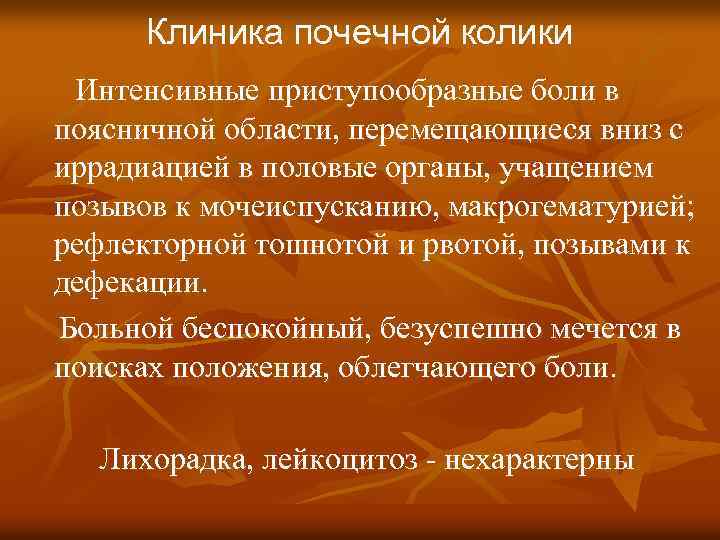 Клиника почечной колики

Интенсивные приступообразные боли в поясничной области, перемещающиеся вниз с иррадиацией в половые органы, учащением позывов к мочеиспусканию, макрогематурией; рефлекторной тошнотой и рвотой, позывами к дефекации.

Больной беспокойный, безуспешно мечется в поисках положения, облегчающего боли.

Лихорадка, лейкоцитоз - нехарактерны